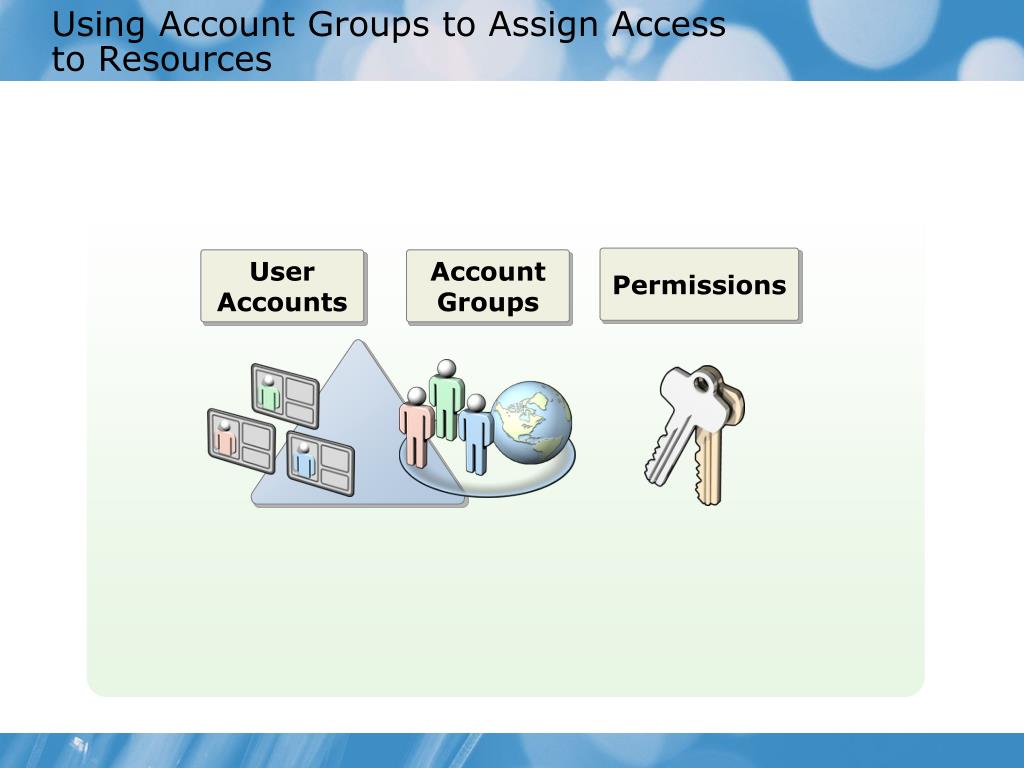 Using Account Groups to Assign Access to Resources

User Accounts

Account Groups

Permissions